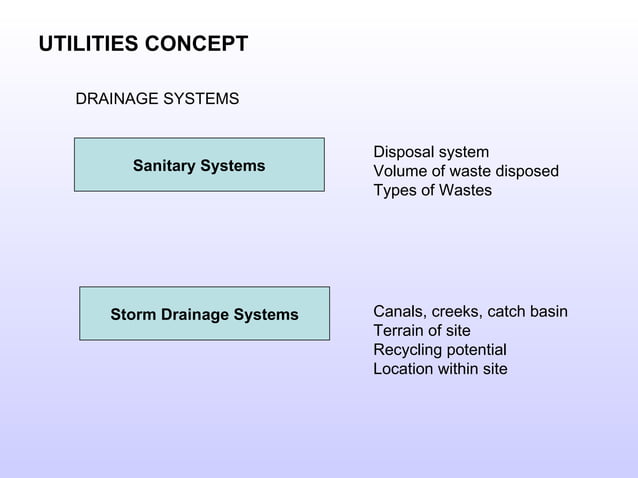 UTILITIES CONCEPT

DRAINAGE SYSTEMS

Sanitary Systems

Disposal system
Volume of waste disposed
Types of Wastes

Storm Drainage Systems

Canals, creeks, catch basin
Terrain of site
Recycling potential
Location within site